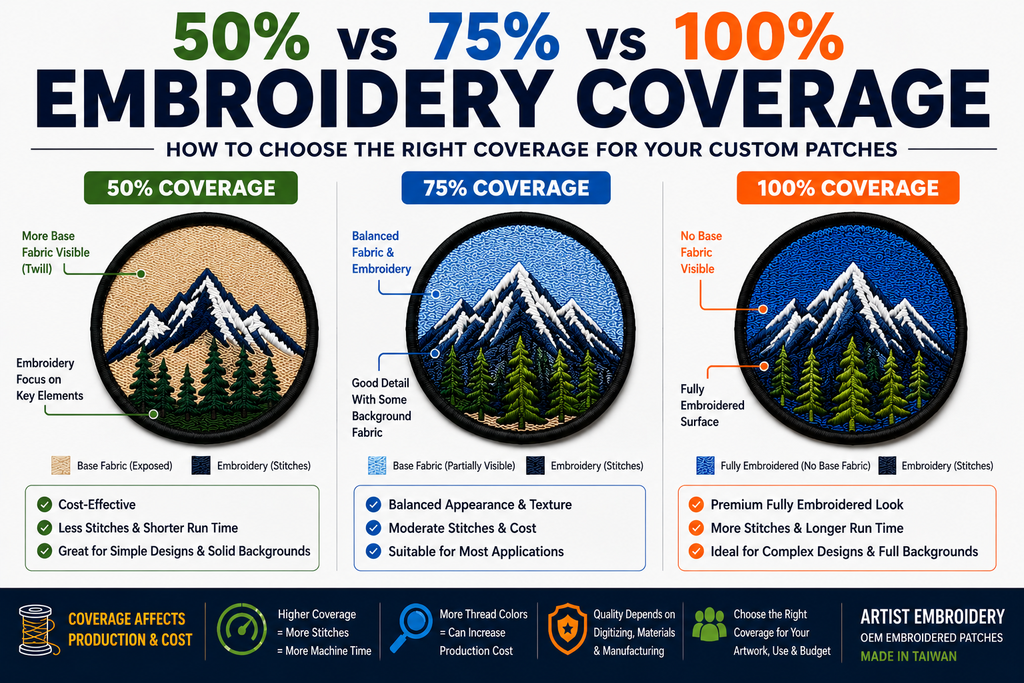 50% vs 75% vs 100%
EMBROIDERY COVERAGE

HOW TO CHOOSE THE RIGHT COVERAGE FOR YOUR CUSTOM PATCHES

50% COVERAGE

More Base Fabric Visible (Twill)

Embroidery Focus on Key Elements

Base Fabric (Exposed)
Embroidery (Stitches)

Cost-Effective
Less Stitches & Shorter Run Time
Great for Simple Designs & Solid Backgrounds

75% COVERAGE

Balanced Fabric & Embroidery

Good Detail With Some Background Fabric

Base Fabric (Partially Visible)
Embroidery (Stitches)

Balanced Appearance & Texture
Moderate Stitches & Cost
Suitable for Most Applications

100% COVERAGE

No Base Fabric Visible

Fully Embroidered Surface

Fully Embroidered (No Base Fabric)
Embroidery (Stitches)

Premium Fully Embroidered Look
More Stitches & Longer Run Time
Ideal for Complex Designs & Full Backgrounds

COVERAGE AFFECTS PRODUCTION & COST

Higher Coverage = More Stitches = More Machine Time

More Thread Colors = Can Increase Production Cost

Quality Depends on Digitizing, Materials & Manufacturing

Choose the Right Coverage for Your Artwork, Use & Budget

ARTIST EMBROIDERY
OEM EMBROIDERED PATCHES
MADE IN TAIWAN